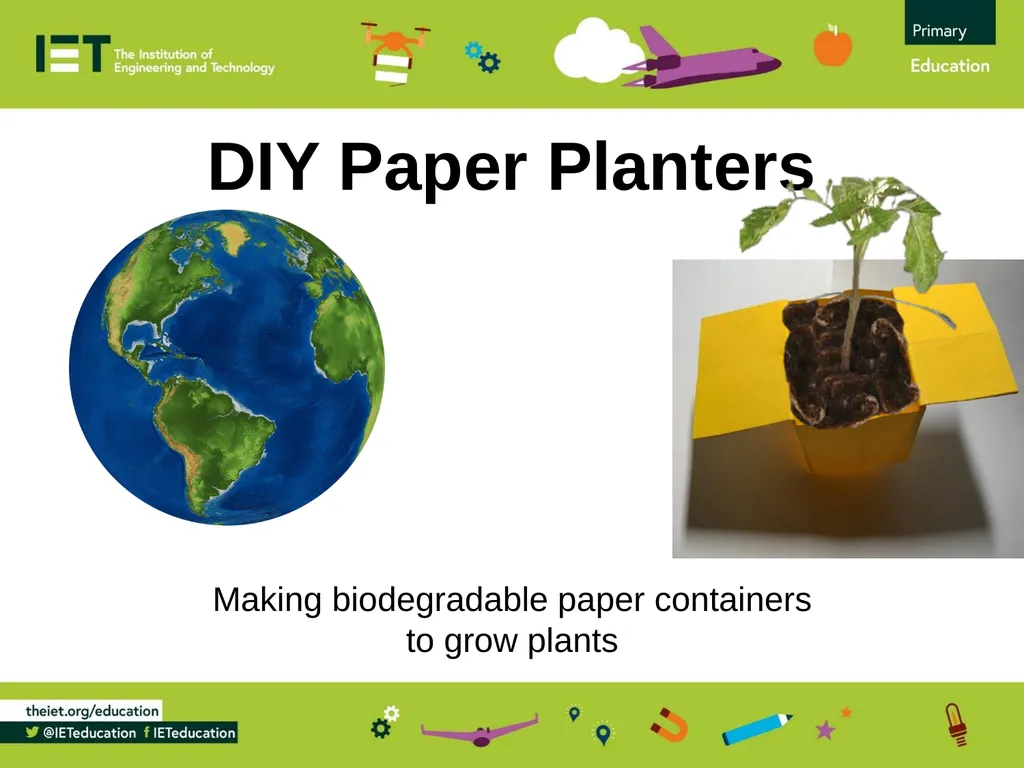 IET The Institution of Engineering and Technology

Primary Education

DIY Paper Planters

Making biodegradable paper containers to grow plants

theiet.org/education
@IETeducation IETeducation